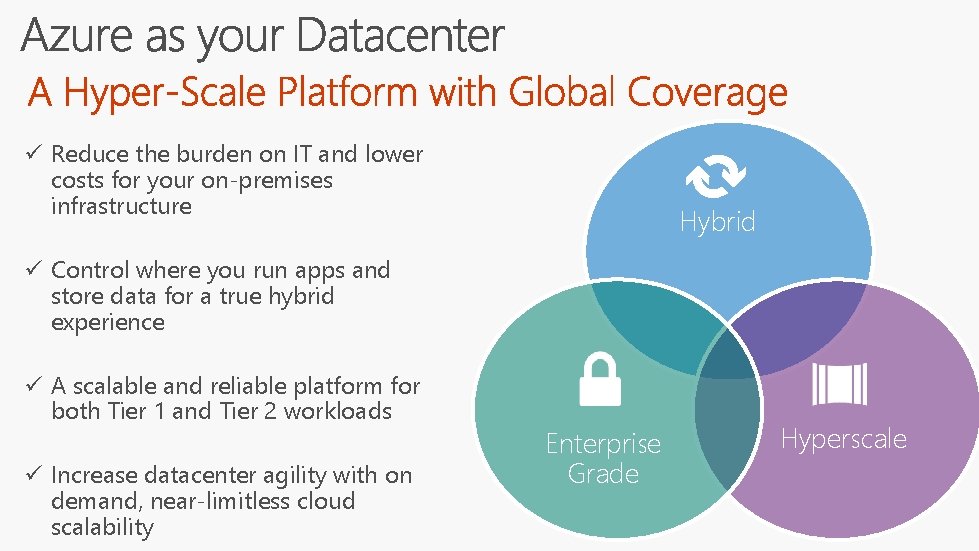 Azure as your Datacenter

A Hyper-Scale Platform with Global Coverage

✓ Reduce the burden on IT and lower costs for your on-premises infrastructure

✓ Control where you run apps and store data for a true hybrid experience

✓ A scalable and reliable platform for both Tier 1 and Tier 2 workloads

✓ Increase datacenter agility with on demand, near-limitless cloud scalability

Hybrid

Enterprise Grade

Hyperscale